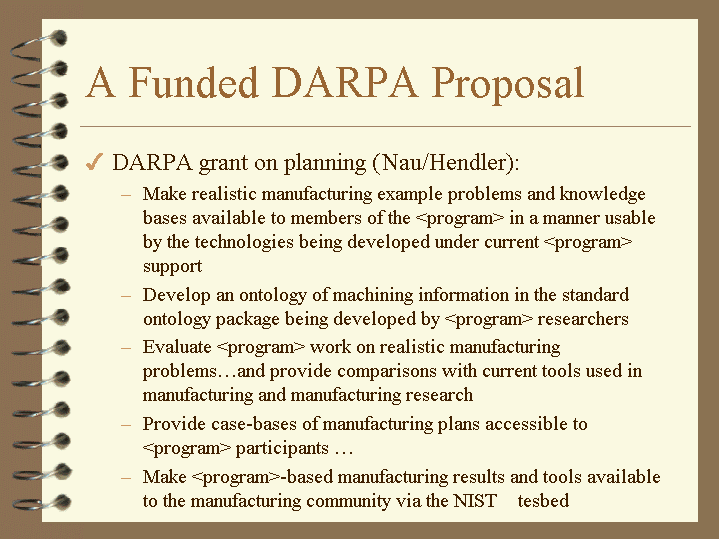 A Funded DARPA Proposal

✓ DARPA grant on planning (Nau/Hendler):

– Make realistic manufacturing example problems and knowledge bases available to members of the <program> in a manner usable by the technologies being developed under current <program> support

– Develop an ontology of machining information in the standard ontology package being developed by <program> researchers

– Evaluate <program> work on realistic manufacturing problems…and provide comparisons with current tools used in manufacturing and manufacturing research

– Provide case-bases of manufacturing plans accessible to <program> participants …

– Make <program>-based manufacturing results and tools available to the manufacturing community via the NIST tesbed